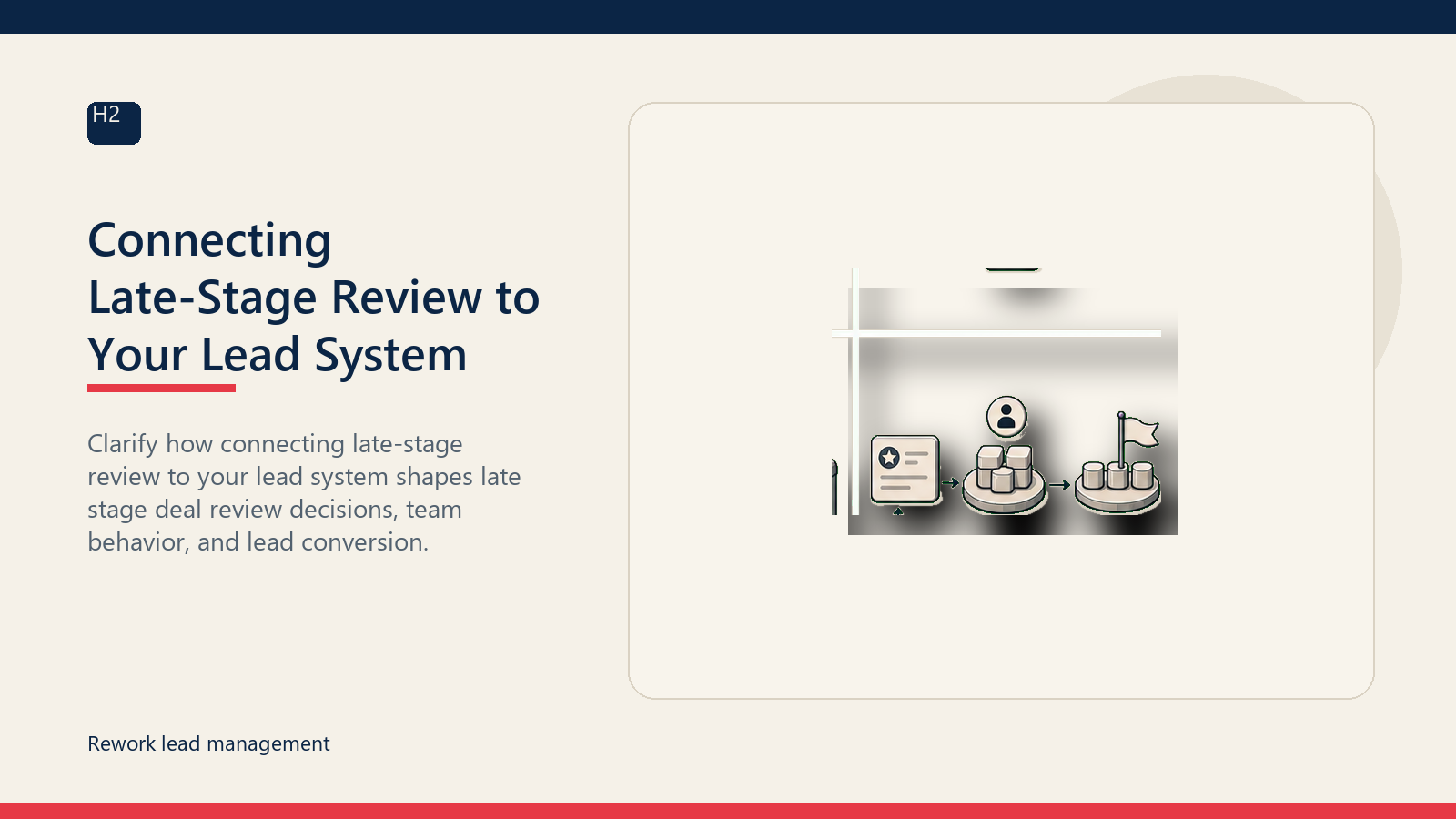 H2

Connecting Late-Stage Review to Your Lead System

Clarify how connecting late-stage review to your lead system shapes late stage deal review decisions, team behavior, and lead conversion.

Rework lead management